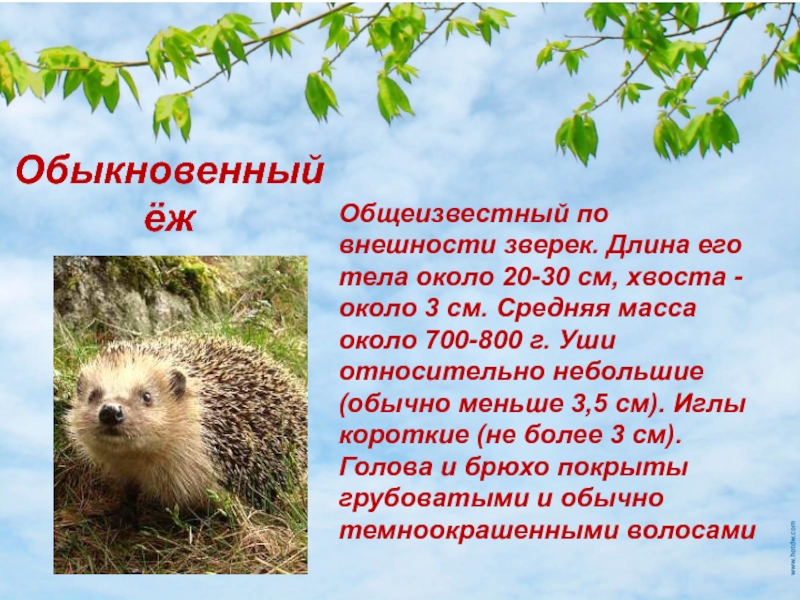 Обыкновенный ёж

Общеизвестный по внешности зверек. Длина его тела около 20-30 см, хвоста - около 3 см. Средняя масса около 700-800 г. Уши относительно небольшие (обычно меньше 3,5 см). Иглы короткие (не более 3 см). Голова и брюхо покрыты грубоватыми и обычно темноокрашенными волосами

www.hotdw.com